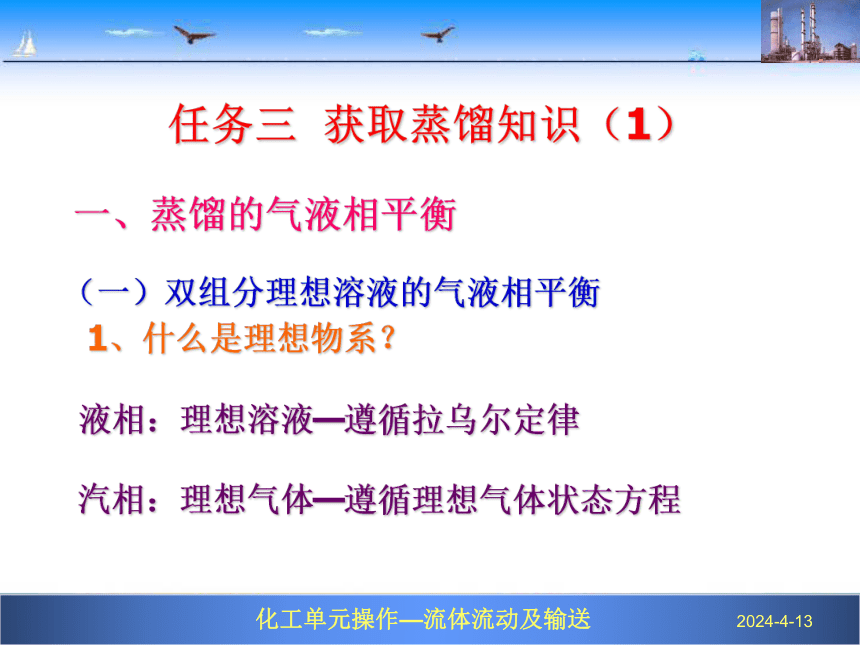 任务三 获取蒸馏知识（1）

一、蒸馏的气液相平衡

（一）双组分理想溶液的气液相平衡

1、什么是理想物系？

液相：理想溶液—遵循拉乌尔定律

汽相：理想气体—遵循理想气体状态方程

化工单元操作—流体流动及输送

2024-4-13